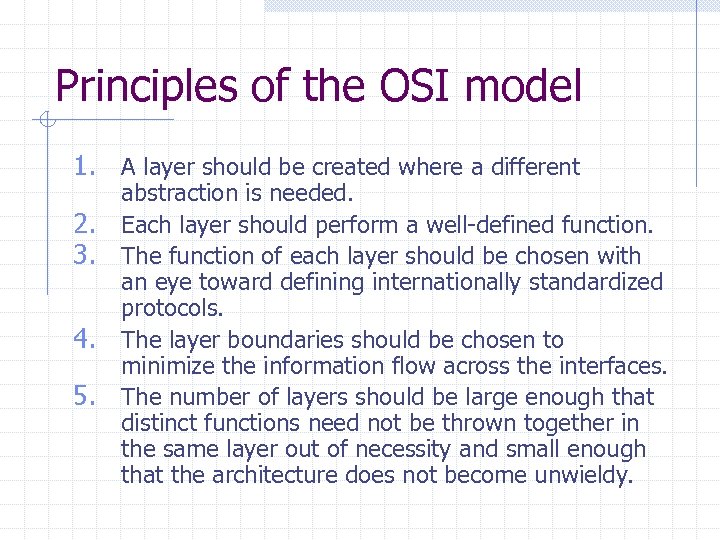 Principles of the OSI model

1. A layer should be created where a different abstraction is needed.
2. Each layer should perform a well-defined function.
3. The function of each layer should be chosen with an eye toward defining internationally standardized protocols.
4. The layer boundaries should be chosen to minimize the information flow across the interfaces.
5. The number of layers should be large enough that distinct functions need not be thrown together in the same layer out of necessity and small enough that the architecture does not become unwieldy.